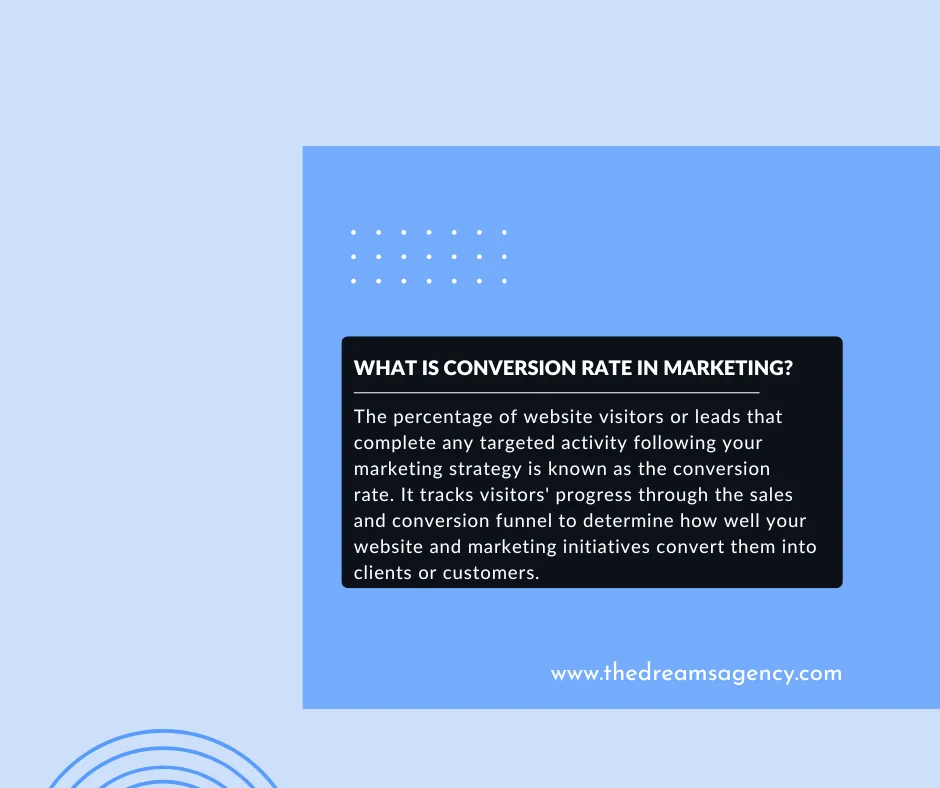 WHAT IS CONVERSION RATE IN MARKETING?

The percentage of website visitors or leads that complete any targeted activity following your marketing strategy is known as the conversion rate. It tracks visitors' progress through the sales and conversion funnel to determine how well your website and marketing initiatives convert them into clients or customers.

www.thedreamsagency.com